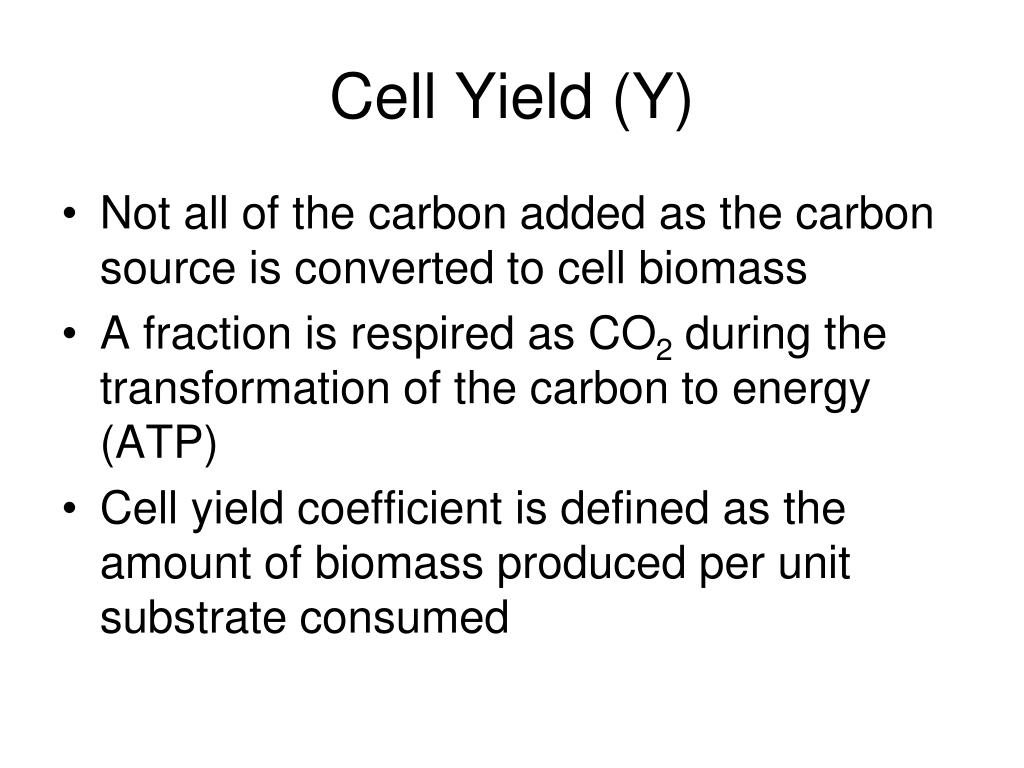 Cell Yield (Y)

• Not all of the carbon added as the carbon source is converted to cell biomass
• A fraction is respired as $CO_2$ during the transformation of the carbon to energy (ATP)
• Cell yield coefficient is defined as the amount of biomass produced per unit substrate consumed